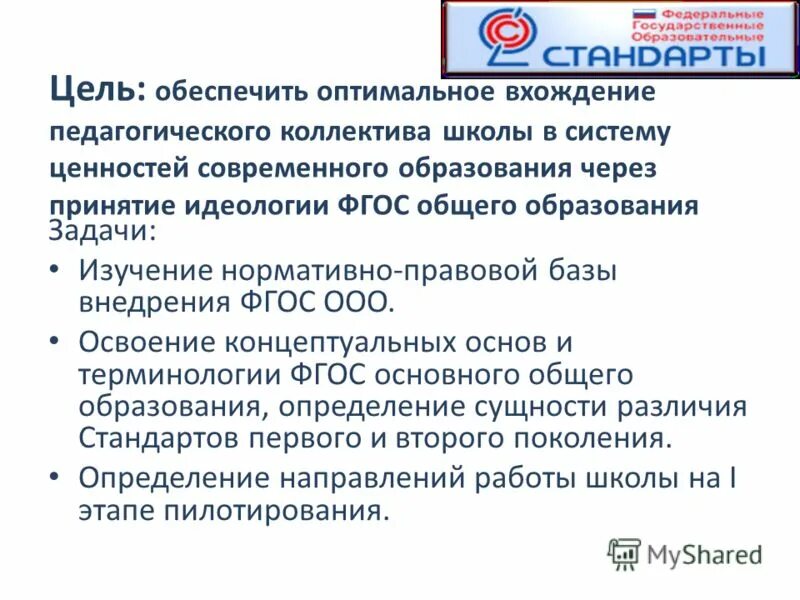 Федеральные
Государственные
Образовательные
СТАНДАРТЫ

Цель: обеспечить оптимальное вхождение педагогического коллектива школы в систему ценностей современного образования через принятие идеологии ФГОС общего образования

Задачи:
• Изучение нормативно-правовой базы внедрения ФГОС ООО.
• Освоение концептуальных основ и терминологии ФГОС основного общего образования, определение сущности различия Стандартов первого и второго поколения.
• Определение направлений работы школы на I этапе пилотирования.

MyShared